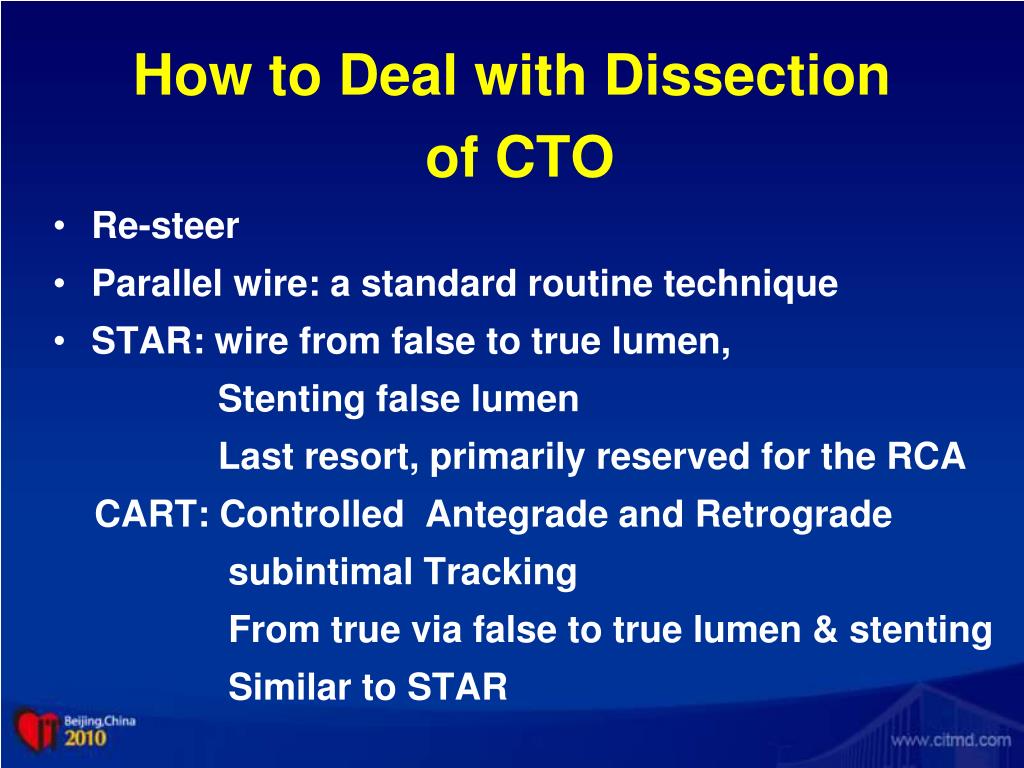 How to Deal with Dissection of CTO

• Re-steer
• Parallel wire: a standard routine technique
• STAR: wire from false to true lumen,
Stenting false lumen
Last resort, primarily reserved for the RCA

CART: Controlled Antegrade and Retrograde subintimal Tracking
From true via false to true lumen & stenting
Similar to STAR

Beijing,China 2010

www.citmd.com